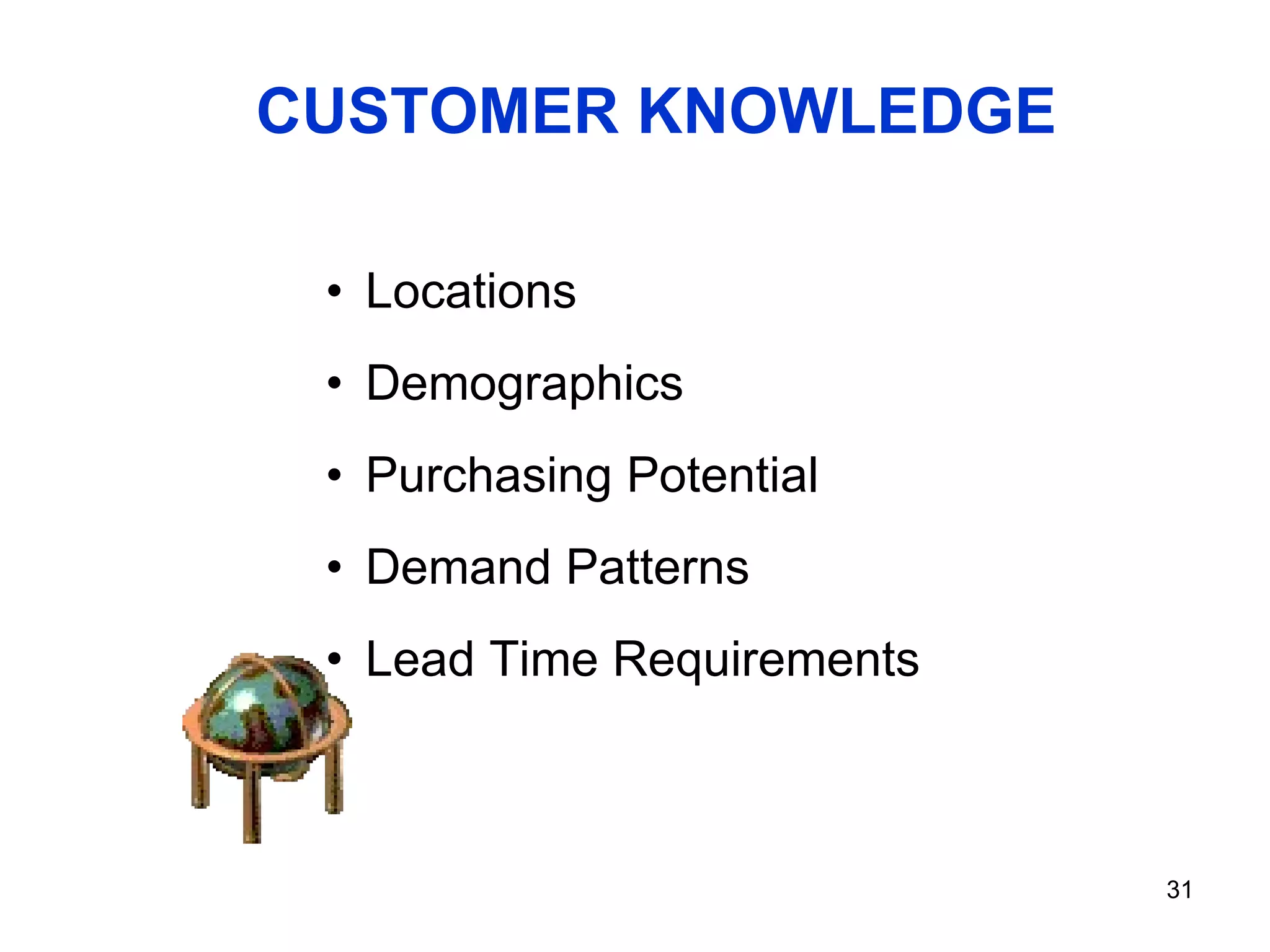 CUSTOMER KNOWLEDGE

• Locations
• Demographics
• Purchasing Potential
• Demand Patterns
• Lead Time Requirements

31